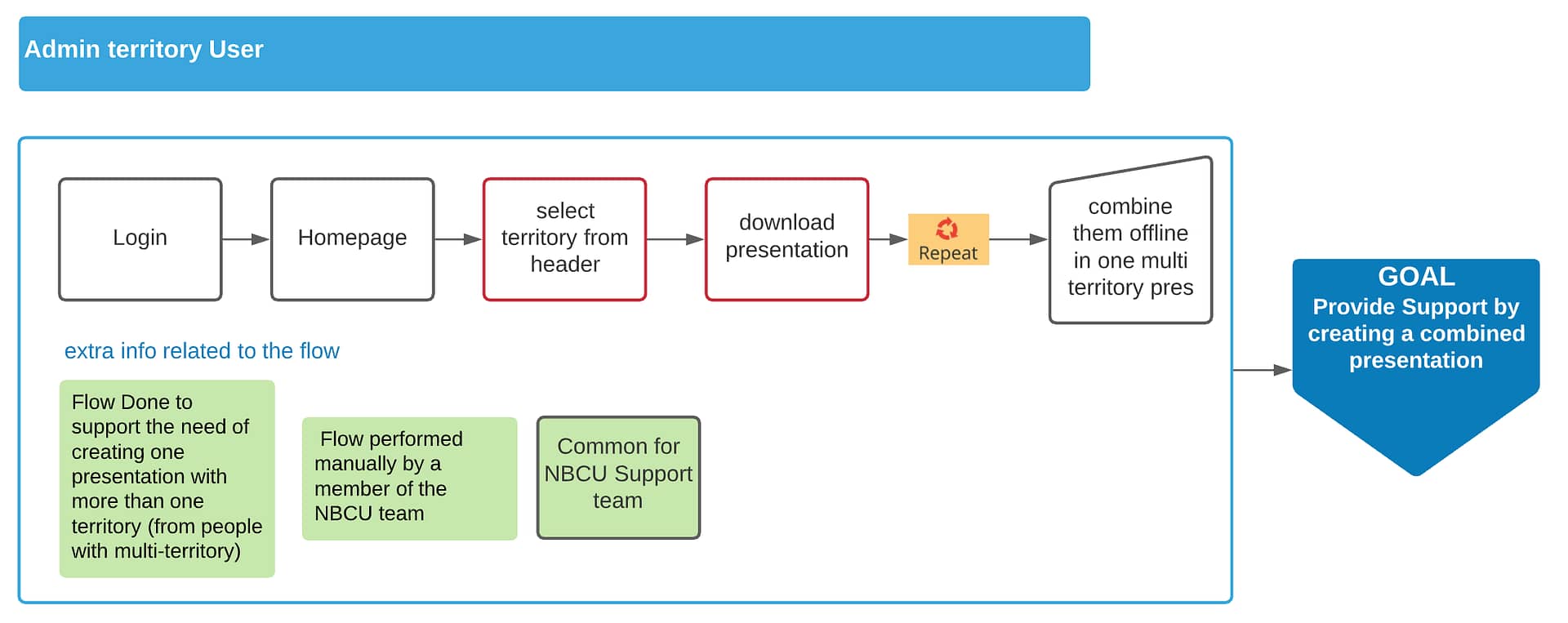 Admin territory User

Login

Homepage

select territory from header

download presentation

Repeat

combine them offline in one multi territory pres

GOAL
Provide Support by creating a combined presentation

extra info related to the flow

Flow Done to support the need of creating one presentation with more than one territory (from people with multi-territory)

Flow performed manually by a member of the NBCU team

Common for NBCU Support team